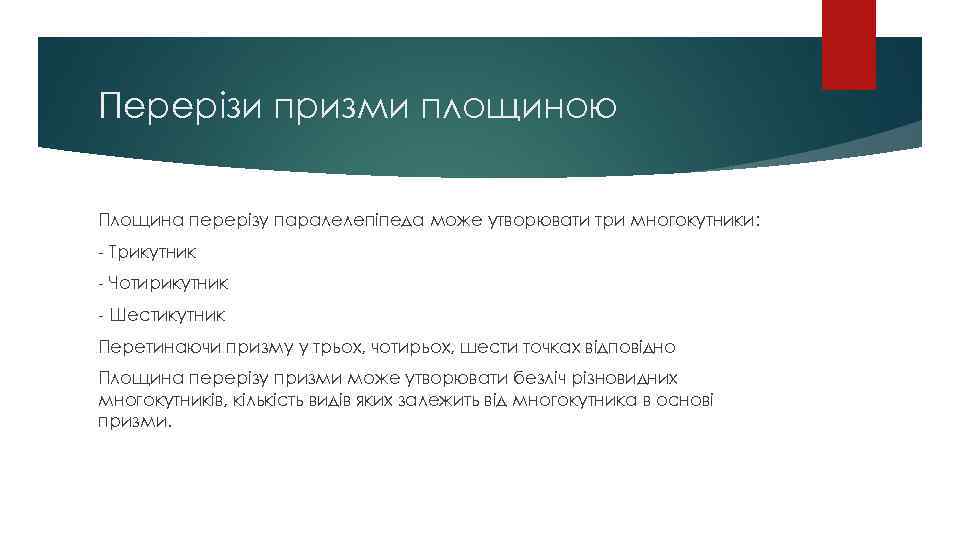 Перерізи призми площиною

Площина перерізу паралелепіпеда може утворювати три многокутники:

- Трикутник

- Чотирикутник

- Шестикутник

Перетинаючи призму у трьох, чотирьох, шести точках відповідно

Площина перерізу призми може утворювати безліч різновидних многокутників, кількість видів яких залежить від многокутника в основі призми.